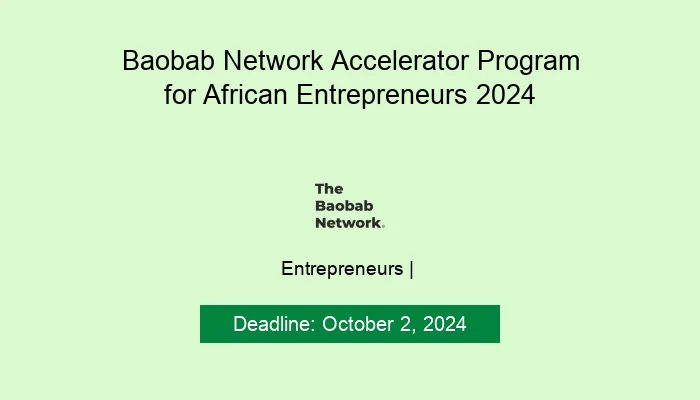 Baobab Network Accelerator Program for African Entrepreneurs 2024

The Baobab Network.

Entrepreneurs |

Deadline: October 2, 2024